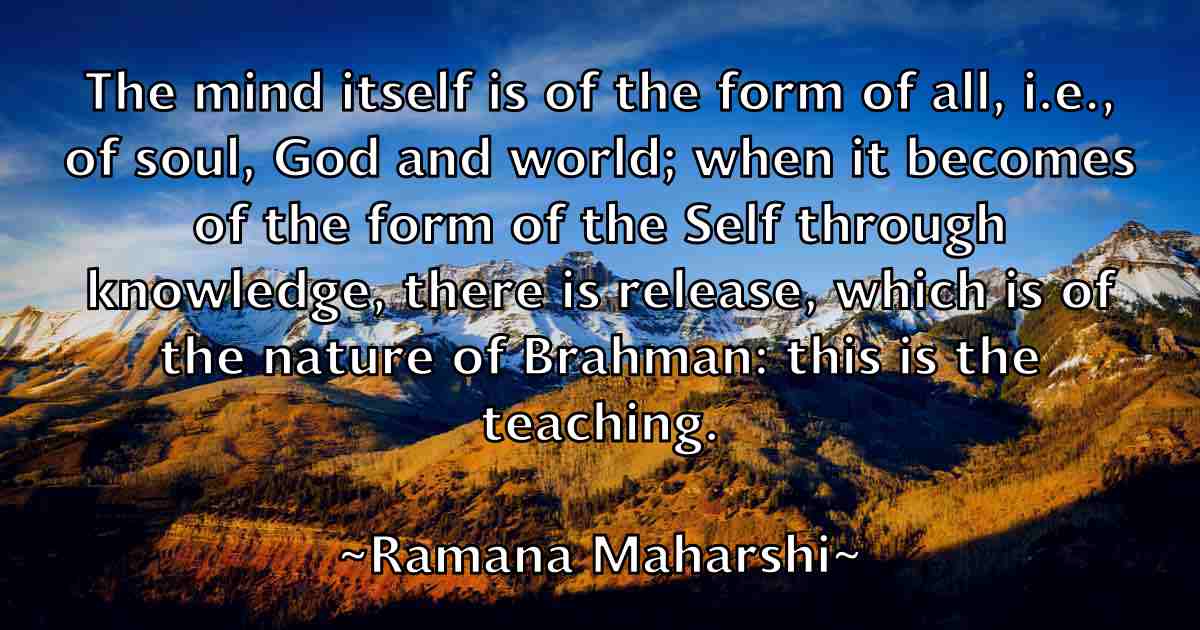 The mind itself is of the form of all, i.e., of soul, God and world; when it becomes of the form of the Self through knowledge, there is release, which is of the nature of Brahman: this is the teaching.

~Ramana Maharshi~